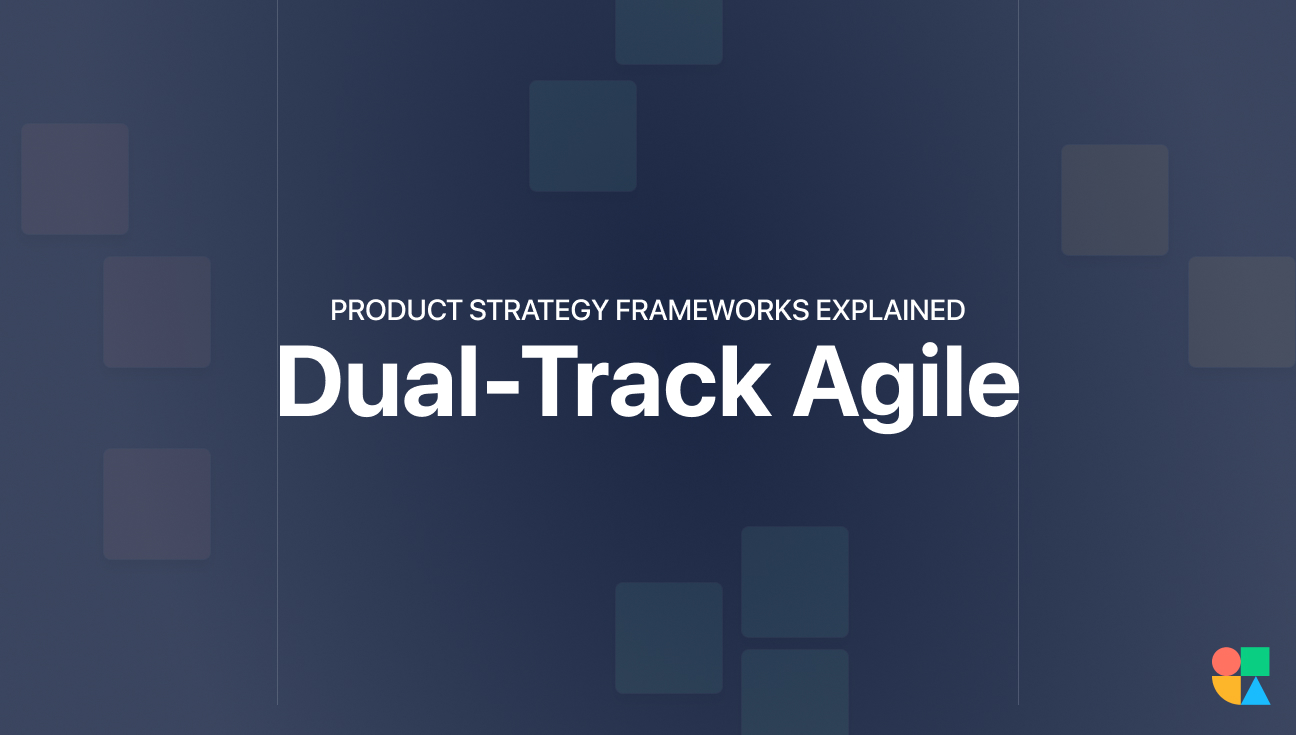 PRODUCT STRATEGY FRAMEWORKS EXPLAINED

Dual-Track Agile